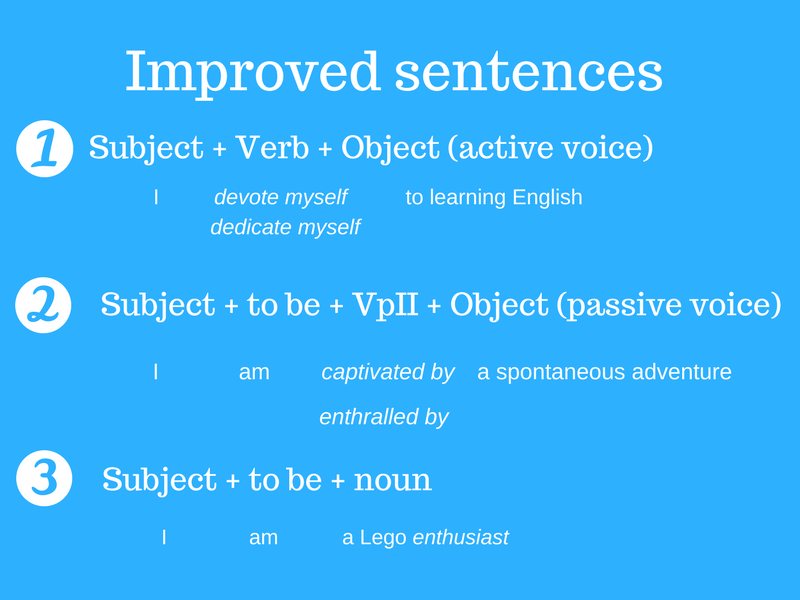 Improved sentences

1 Subject + Verb + Object (active voice)

I devote myself to learning English
dedicate myself

2 Subject + to be + VpII + Object (passive voice)

I am captivated by a spontaneous adventure
enthralled by

3 Subject + to be + noun

I am a Lego enthusiast